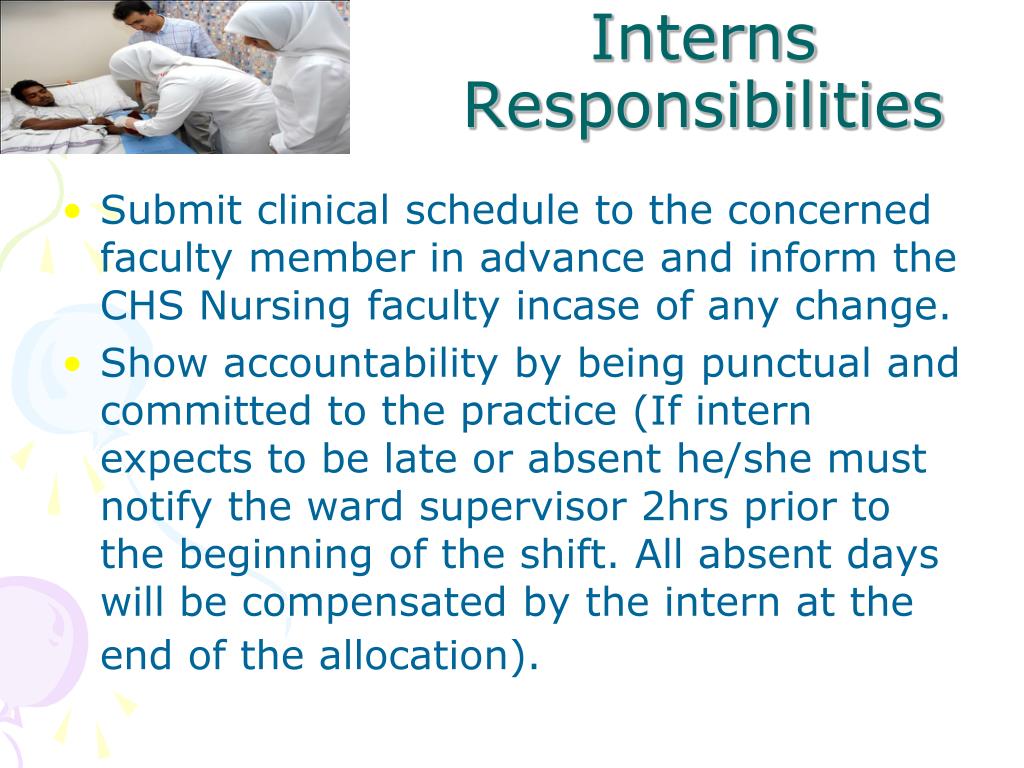 Interns Responsibilities

• Submit clinical schedule to the concerned faculty member in advance and inform the CHS Nursing faculty incase of any change.
• Show accountability by being punctual and committed to the practice (If intern expects to be late or absent he/she must notify the ward supervisor 2hrs prior to the beginning of the shift. All absent days will be compensated by the intern at the end of the allocation).